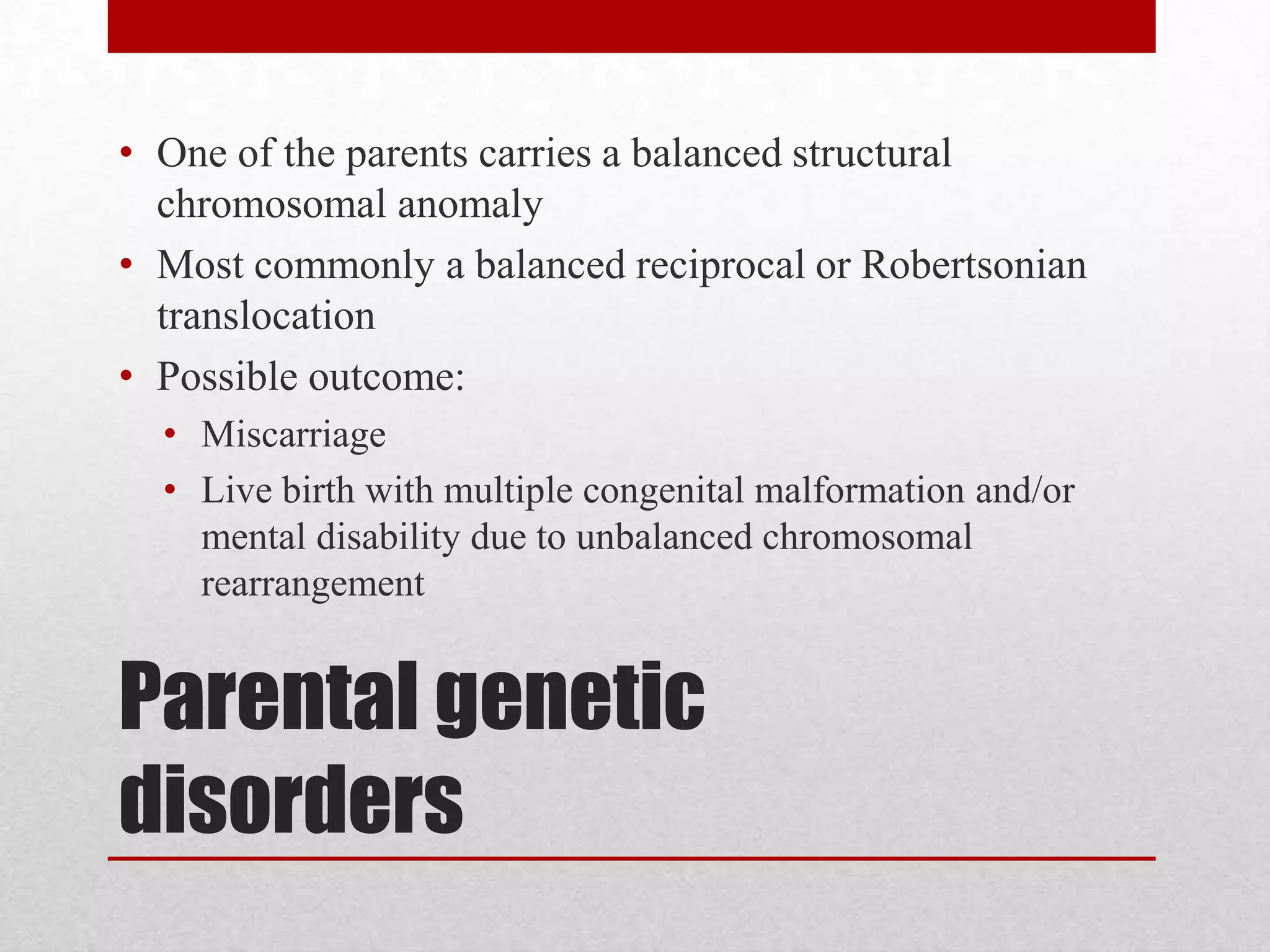 • One of the parents carries a balanced structural chromosomal anomaly
• Most commonly a balanced reciprocal or Robertsonian translocation
• Possible outcome:
 • Miscarriage
 • Live birth with multiple congenital malformation and/or mental disability due to unbalanced chromosomal rearrangement

Parental genetic disorders